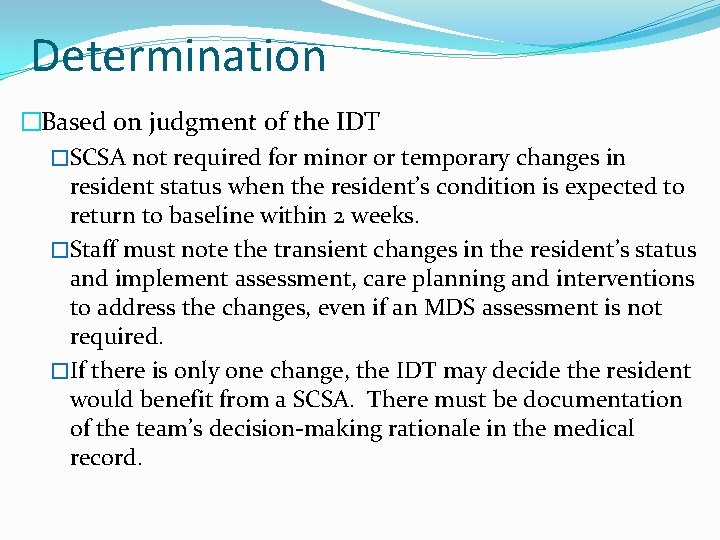 Determination

□Based on judgment of the IDT

□SCSA not required for minor or temporary changes in resident status when the resident's condition is expected to return to baseline within 2 weeks.

□Staff must note the transient changes in the resident's status and implement assessment, care planning and interventions to address the changes, even if an MDS assessment is not required.

□If there is only one change, the IDT may decide the resident would benefit from a SCSA. There must be documentation of the team's decision-making rationale in the medical record.